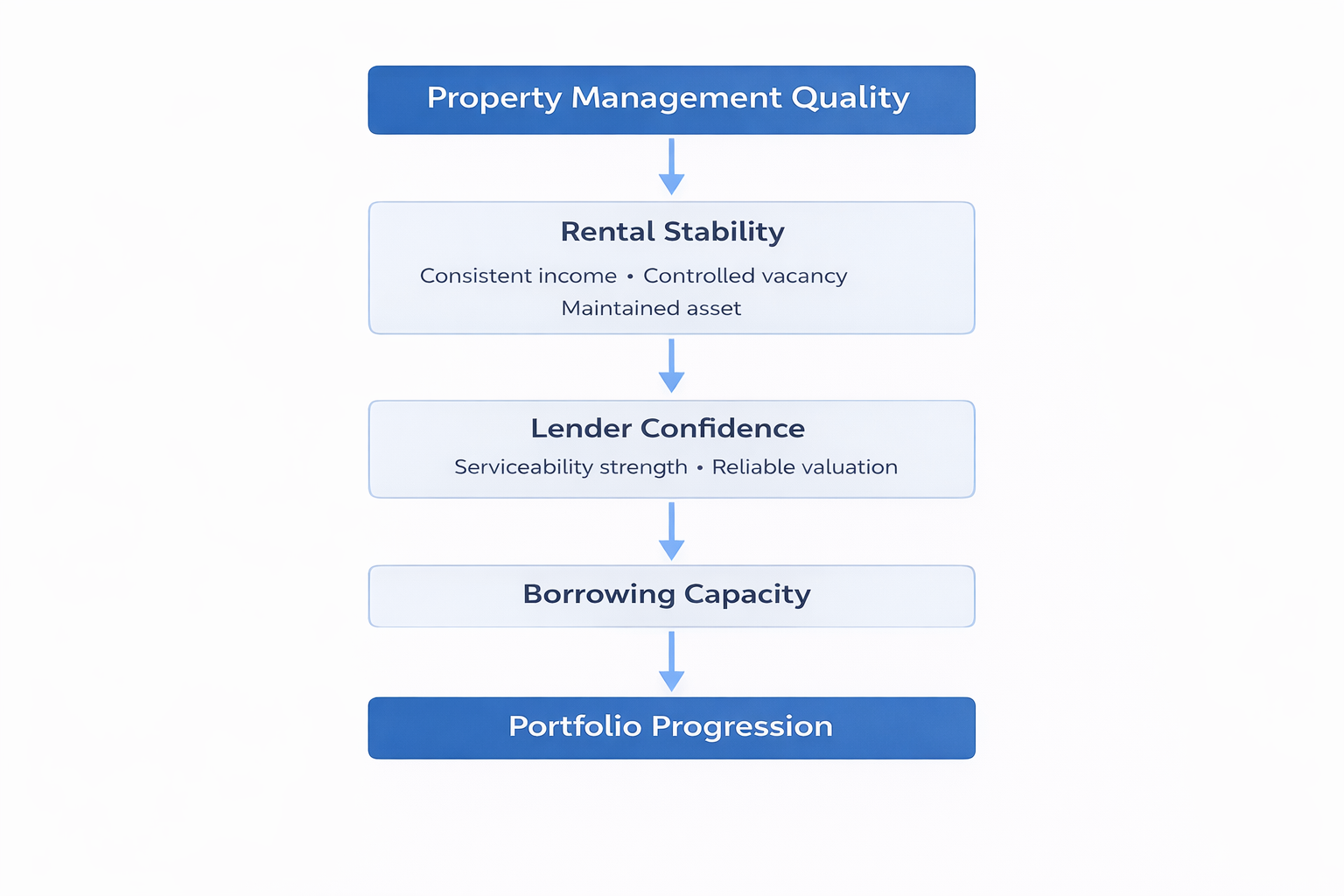 Property Management Quality

Rental Stability

Consistent income • Controlled vacancy
Maintained asset

Lender Confidence

Serviceability strength • Reliable valuation

Borrowing Capacity

Portfolio Progression